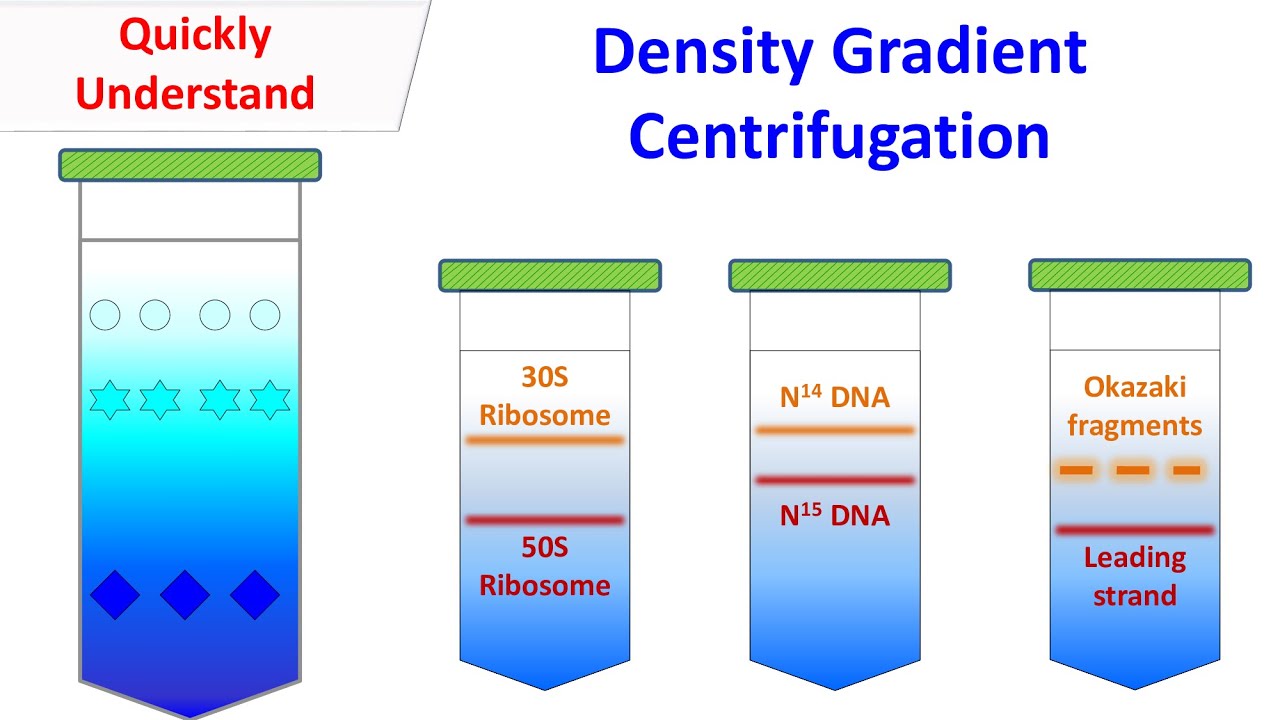 Quickly Understand

Density Gradient Centrifugation

30S Ribosome

50S Ribosome

$N^{14}$ DNA

$N^{15}$ DNA

Okazaki fragments

Leading strand